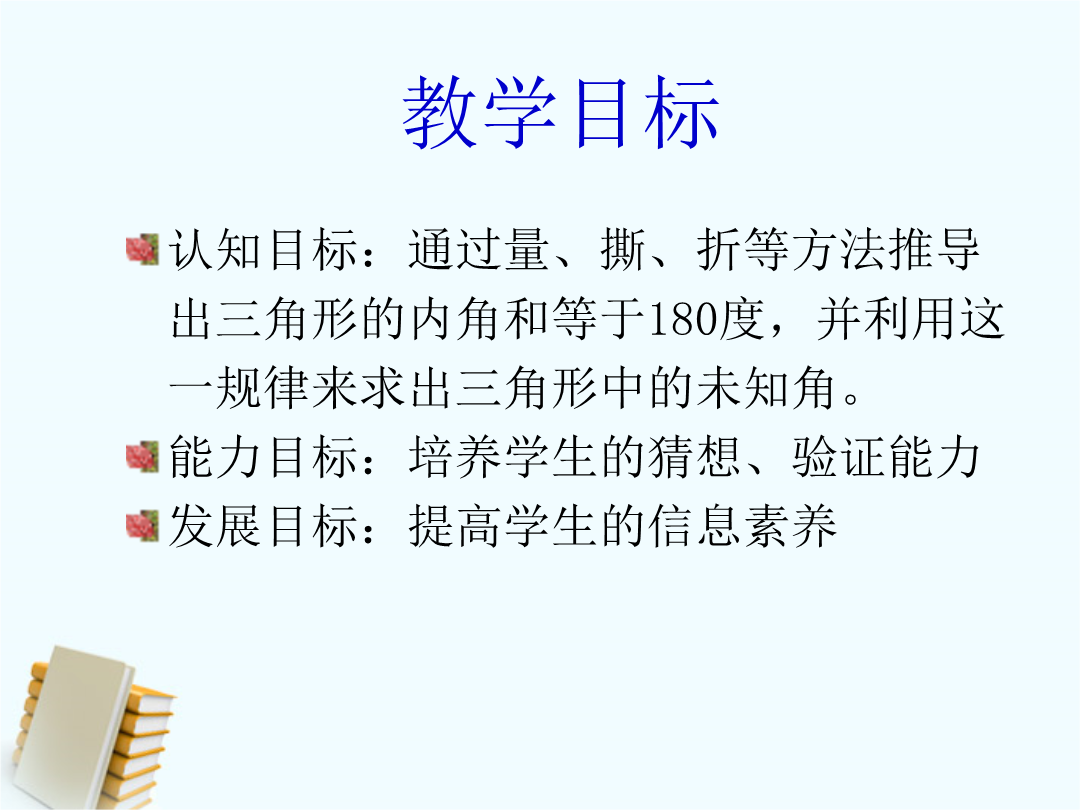 教学目标

认知目标：通过量、撕、折等方法推导出三角形的内角和等于180度，并利用这一规律来求出三角形中的未知角。

能力目标：培养学生的猜想、验证能力

发展目标：提高学生的信息素养